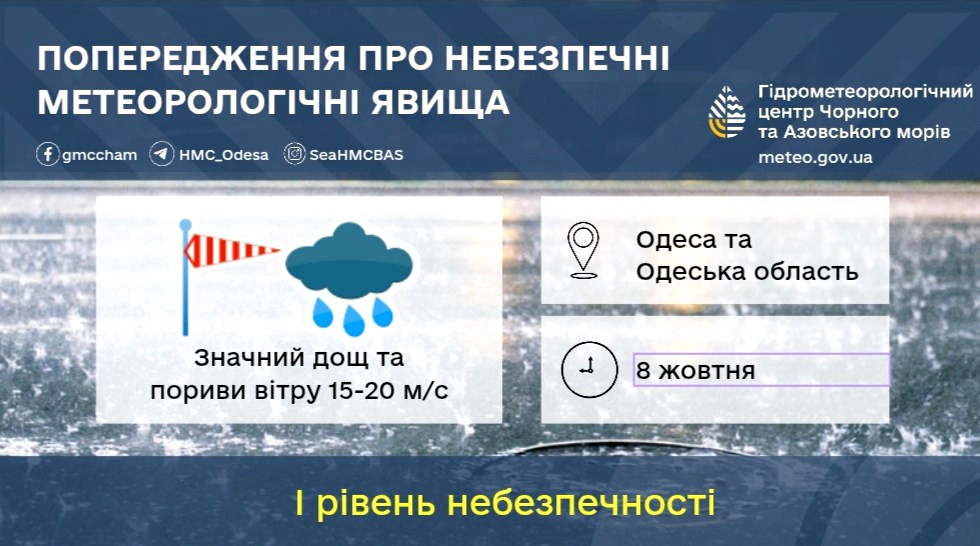 ПОПЕРЕДЖЕННЯ ПРО НЕБЕЗПЕЧНІ МЕТЕОРОЛОГІЧНІ ЯВИЩА

gmccham HMC_Odesa SeaHMCBAS

Гідрометеорологічний центр Чорного та Азовського морів
meteo.gov.ua

Значний дощ та пориви вітру 15-20 м/с

Одеса та Одеська область

8 жовтня

І рівень небезпечності